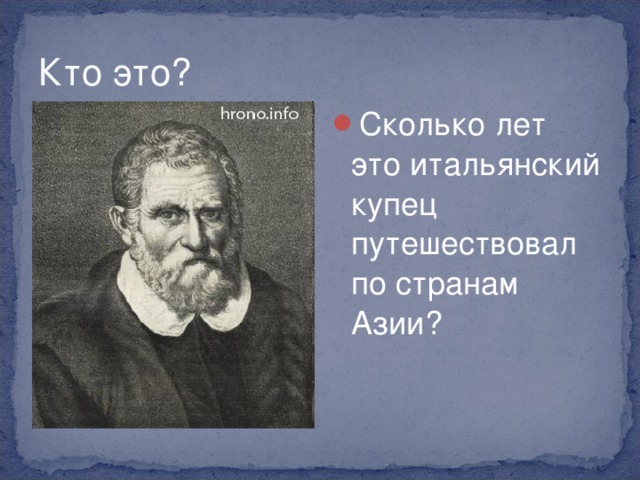 Кто это?

hrono.info

Сколько лет это итальянский купец путешествовал по странам Азии?